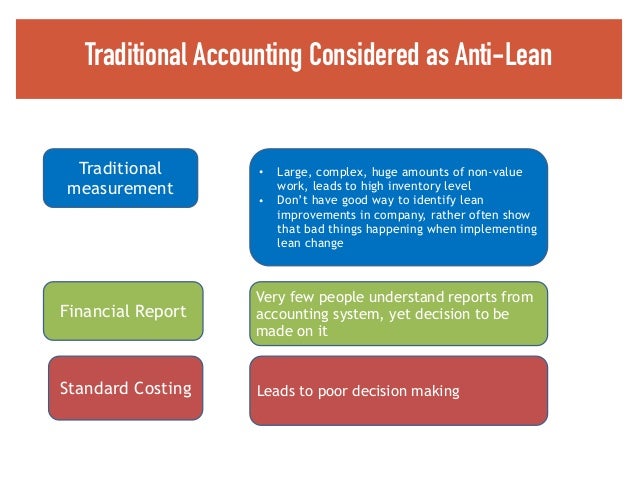 Traditional Accounting Considered as Anti-Lean

Traditional measurement

• Large, complex, huge amounts of non-value work, leads to high inventory level
• Don't have good way to identify lean improvements in company, rather often show that bad things happening when implementing lean change

Financial Report

Very few people understand reports from accounting system, yet decision to be made on it

Standard Costing

Leads to poor decision making